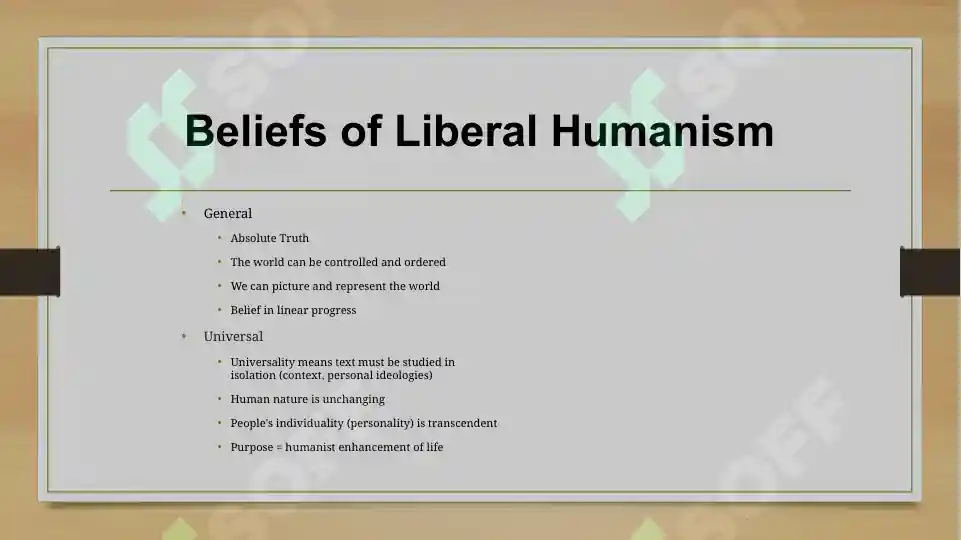 Beliefs of Liberal Humanism

• General

• Absolute Truth

• The world can be controlled and ordered

• We can picture and represent the world

• Belief in linear progress

• Universal

• Universality means text must be studied in isolation (context, personal ideologies)

• Human nature is unchanging

• People's individuality (personality) is transcendent

• Purpose = humanist enhancement of life